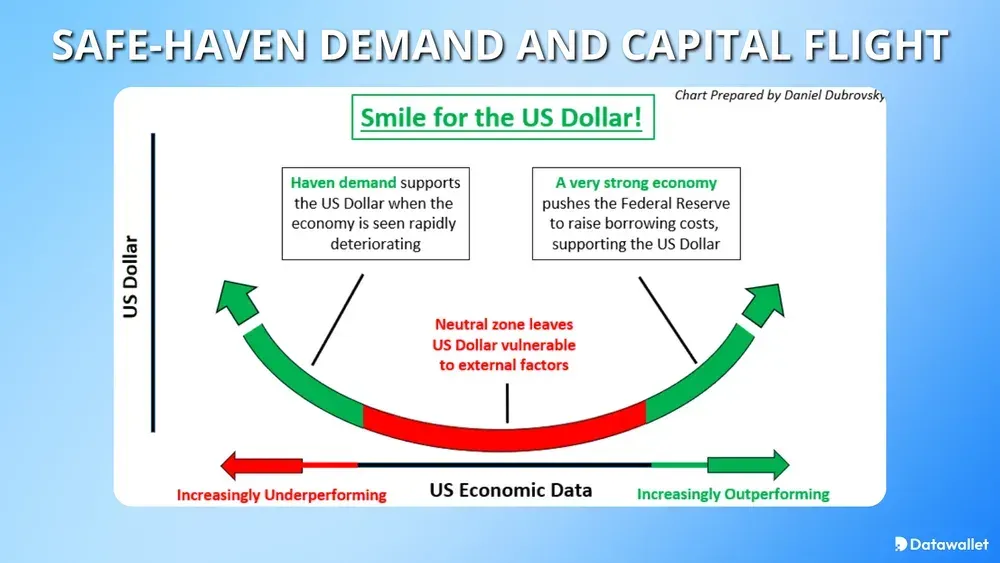 SAFE-HAVEN DEMAND AND CAPITAL FLIGHT

Chart Prepared by Daniel Dubrovsky

Smile for the US Dollar!

US Dollar

Haven demand supports the US Dollar when the economy is seen rapidly deteriorating

A very strong economy pushes the Federal Reserve to raise borrowing costs, supporting the US Dollar

Neutral zone leaves US Dollar vulnerable to external factors

Increasingly Underperforming

US Economic Data

Increasingly Outperforming

Datawallet